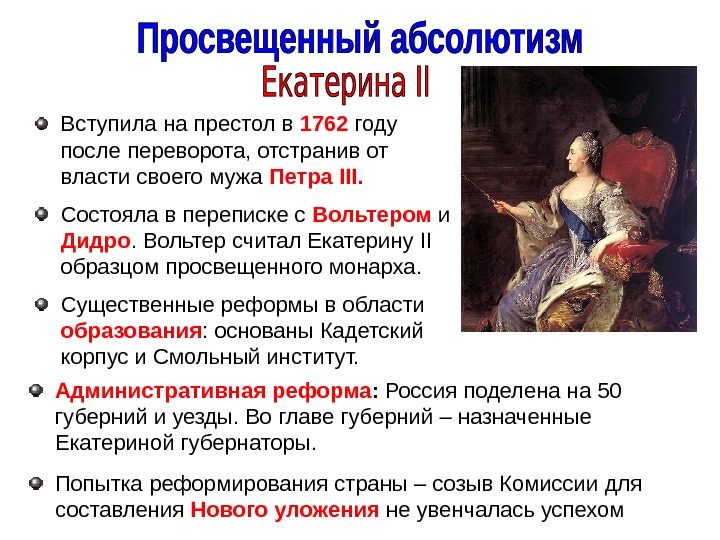 Просвещенный абсолютизм
Екатерина II

Вступила на престол в 1762 году после переворота, отстранив от власти своего мужа Петра III.

Состояла в переписке с Вольтером и Дидро. Вольтер считал Екатерину II образцом просвещенного монарха.

Существенные реформы в области образования: основаны Кадетский корпус и Смольный институт.

Административная реформа: Россия поделена на 50 губерний и уезды. Во главе губерний – назначенные Екатериной губернаторы.

Попытка реформирования страны – созыв Комиссии для составления Нового уложения не увенчалась успехом